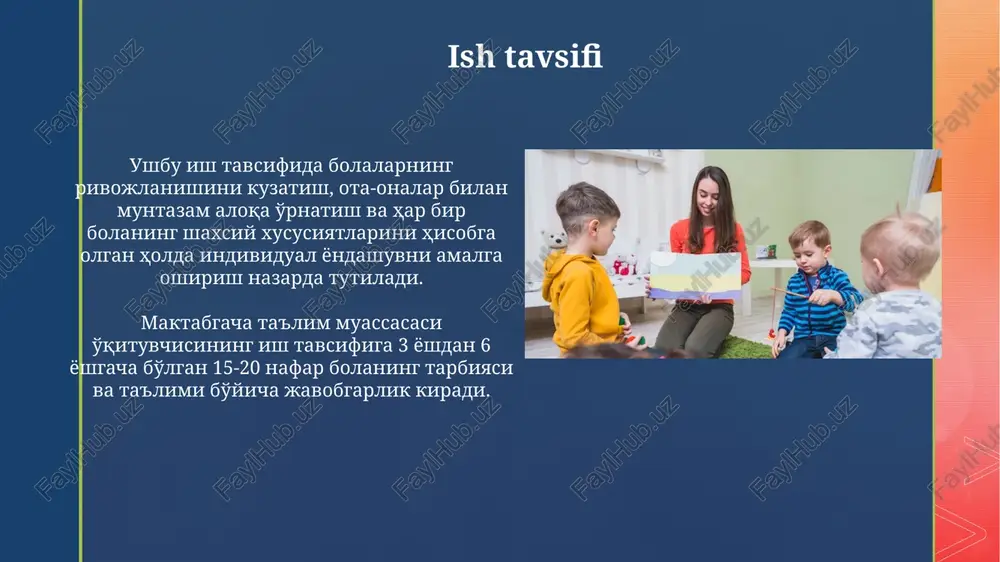 Ish tavsifi

Ушбу иш тавсифида болаларнинг ривожланишини кузатиш, ота-оналар билан мунтазам алоқа ўрнатиш ва ҳар бир боланинг шахсий хусусиятларини ҳисобга олган ҳолда индивидуал ёндашувни амалга ошириш назарда тутилади.

Мактабгача таълим муассасаси ўқитувчисининг иш тавсифига 3 ёшдан 6 ёшгача бўлган 15-20 нафар боланинг тарбияси ва таълими бўйича жавобгарлик киради.

FaylHub.uz